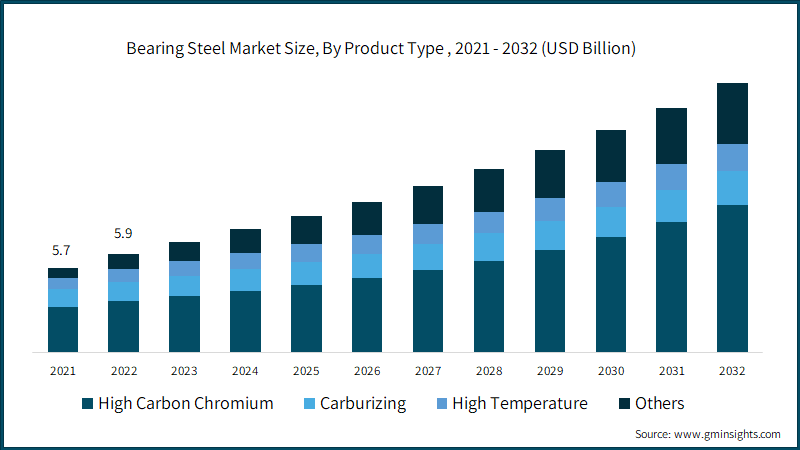 Bearing Steel Market Size, By Product Type , 2021 - 2032 (USD Billion)

5.7

5.9

2021 2022 2023 2024 2025 2026 2027 2028 2029 2030 2031 2032

High Carbon Chromium Carburizing High Temperature Others

Source: www.gminsights.com